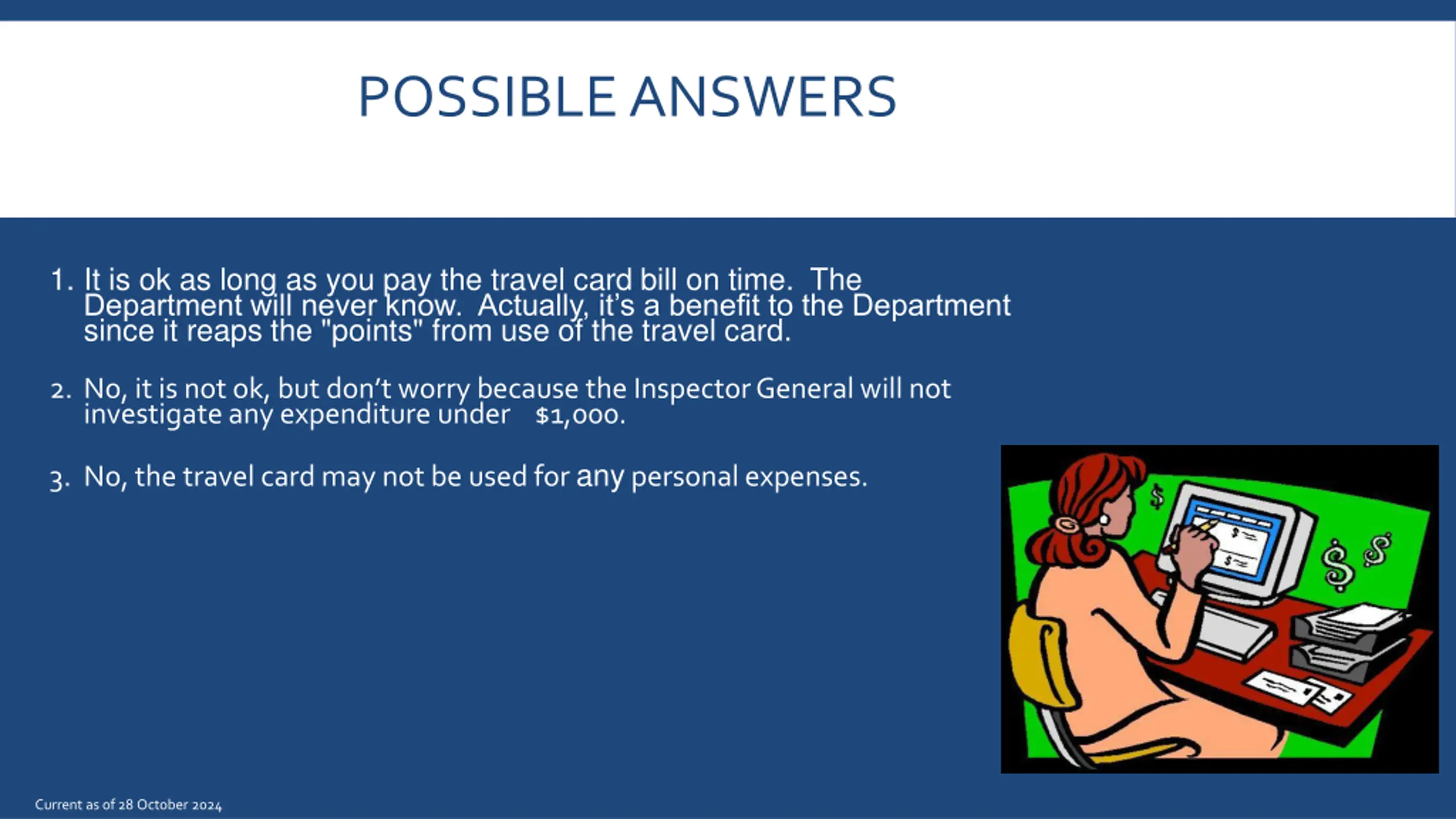 POSSIBLE ANSWERS

1. It is ok as long as you pay the travel card bill on time. The Department will never know. Actually, it's a benefit to the Department since it reaps the "points" from use of the travel card.

2. No, it is not ok, but don't worry because the Inspector General will not investigate any expenditure under $1,000.

3. No, the travel card may not be used for any personal expenses.

Current as of 28 October 2024